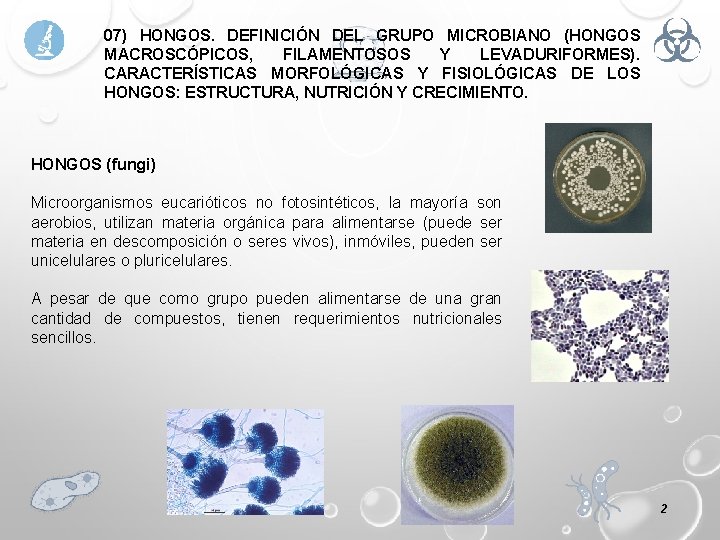 07) HONGOS. DEFINICIÓN DEL GRUPO MICROBIANO (HONGOS MACROSCÓPICOS, FILAMENTOSOS Y LEVADURIFORMES). CARACTERÍSTICAS MORFOLÓGICAS Y FISIOLÓGICAS DE LOS HONGOS: ESTRUCTURA, NUTRICIÓN Y CRECIMIENTO.

HONGOS (fungi)

Microorganismos eucarióticos no fotosintéticos, la mayoría son aerobios, utilizan materia orgánica para alimentarse (puede ser materia en descomposición o seres vivos), inmóviles, pueden ser unicelulares o pluricelulares.

A pesar de que como grupo pueden alimentarse de una gran cantidad de compuestos, tienen requerimientos nutricionales sencillos.

2